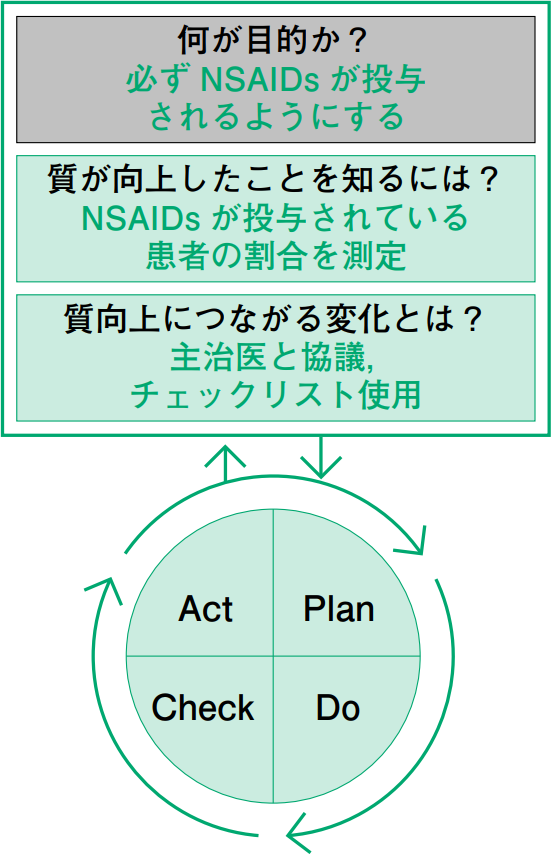 何が目的か？
必ず NSAIDs が投与されるようにする

質が向上したことを知るには？
NSAIDs が投与されている患者の割合を測定

質向上につながる変化とは？
主治医と協議,
チェックリスト使用

Act

Plan

Check

Do